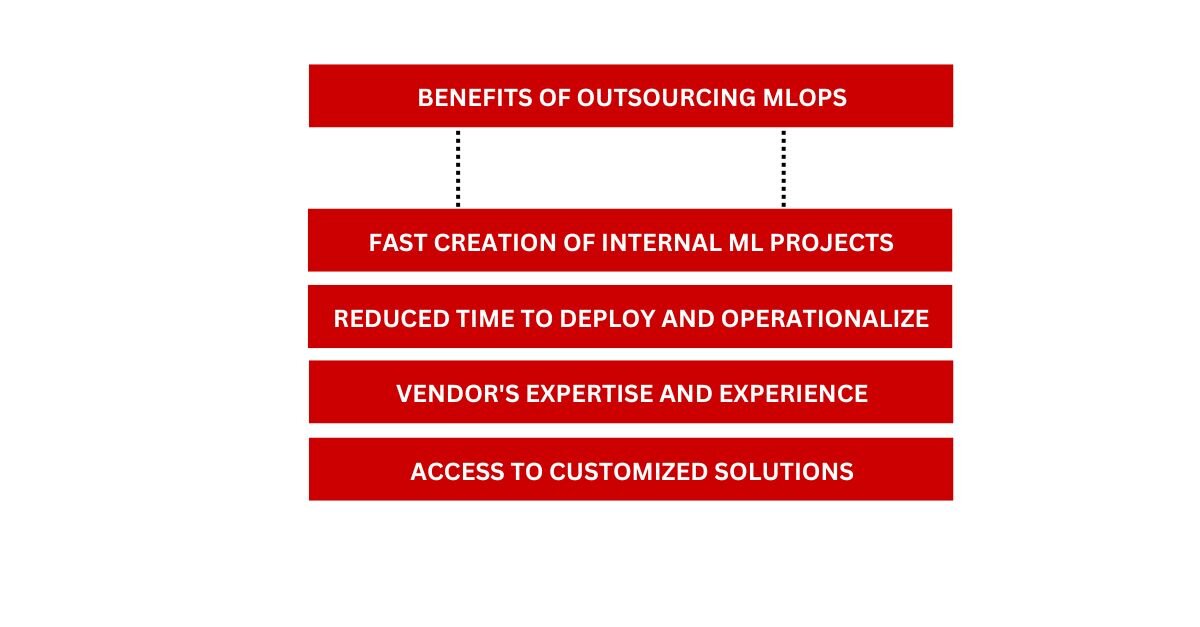 BENEFITS OF OUTSOURCING MLOPS

FAST CREATION OF INTERNAL ML PROJECTS

REDUCED TIME TO DEPLOY AND OPERATIONALIZE

VENDOR'S EXPERTISE AND EXPERIENCE

ACCESS TO CUSTOMIZED SOLUTIONS